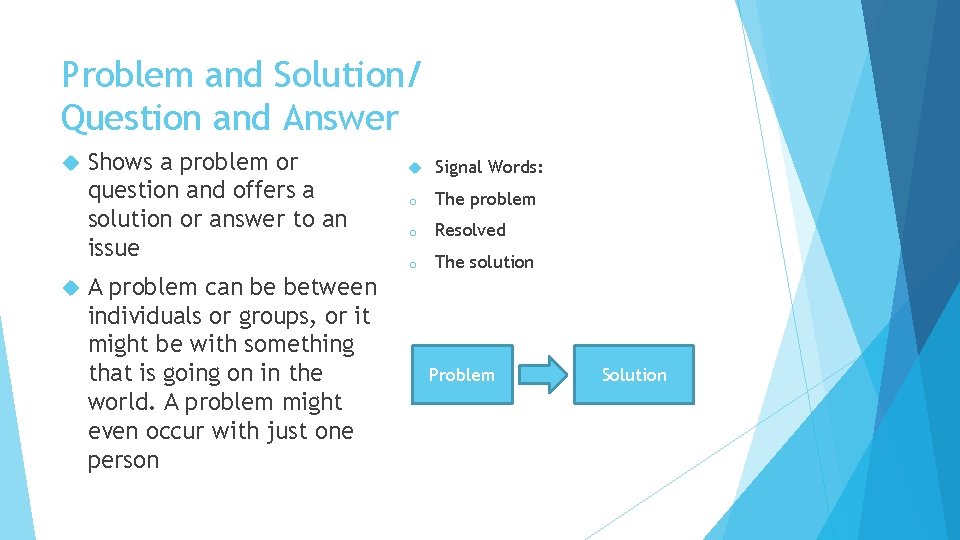 Problem and Solution/ Question and Answer

Shows a problem or question and offers a solution or answer to an issue

A problem can be between individuals or groups, or it might be with something that is going on in the world. A problem might even occur with just one person

Signal Words:
The problem
Resolved
The solution

Problem

Solution